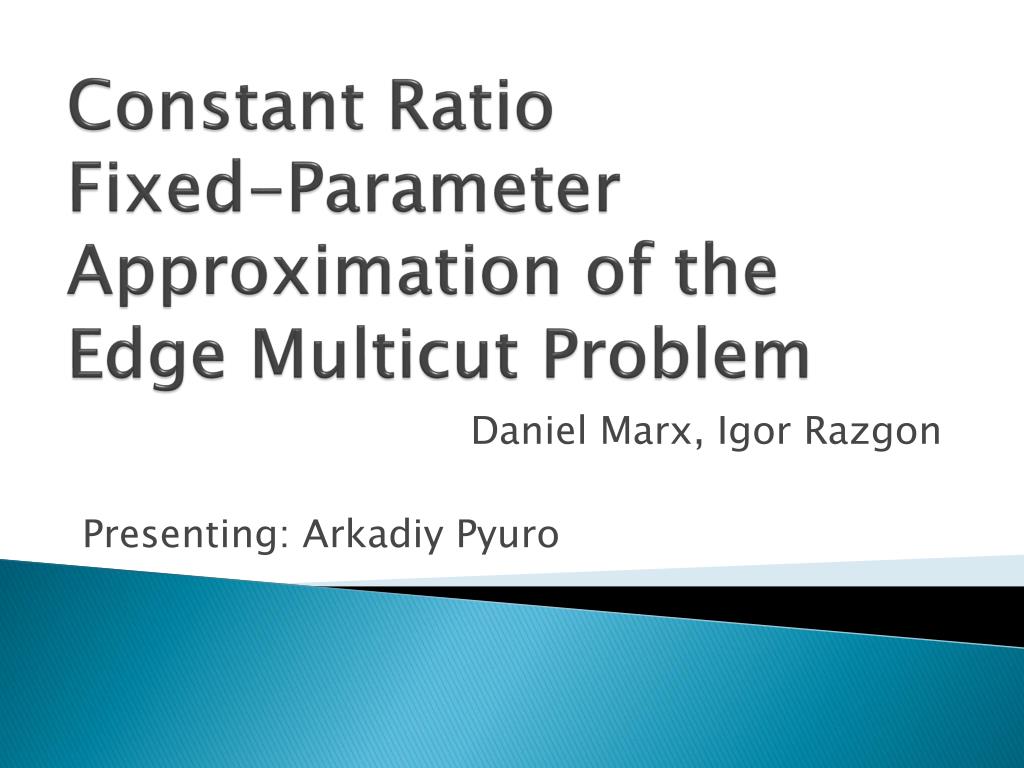 Constant Ratio Fixed-Parameter Approximation of the Edge Multicut Problem

Daniel Marx, Igor Razgon

Presenting: Arkadiy Pyuro